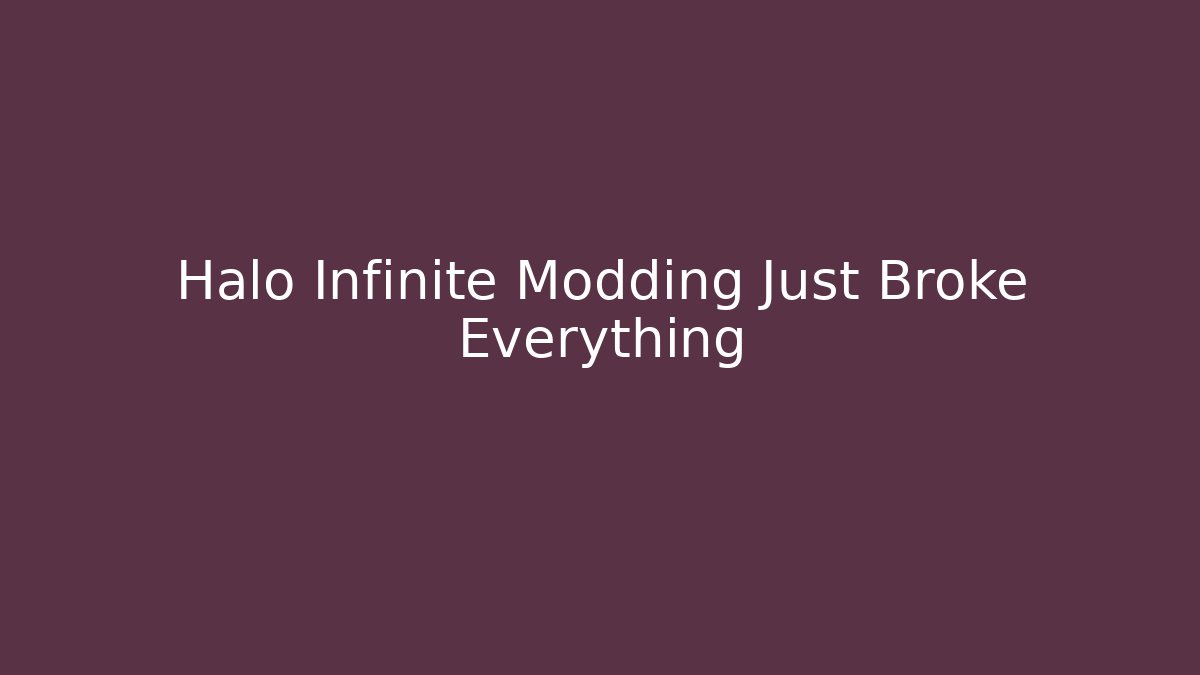 Halo Infinite Modding Just Broke Everything